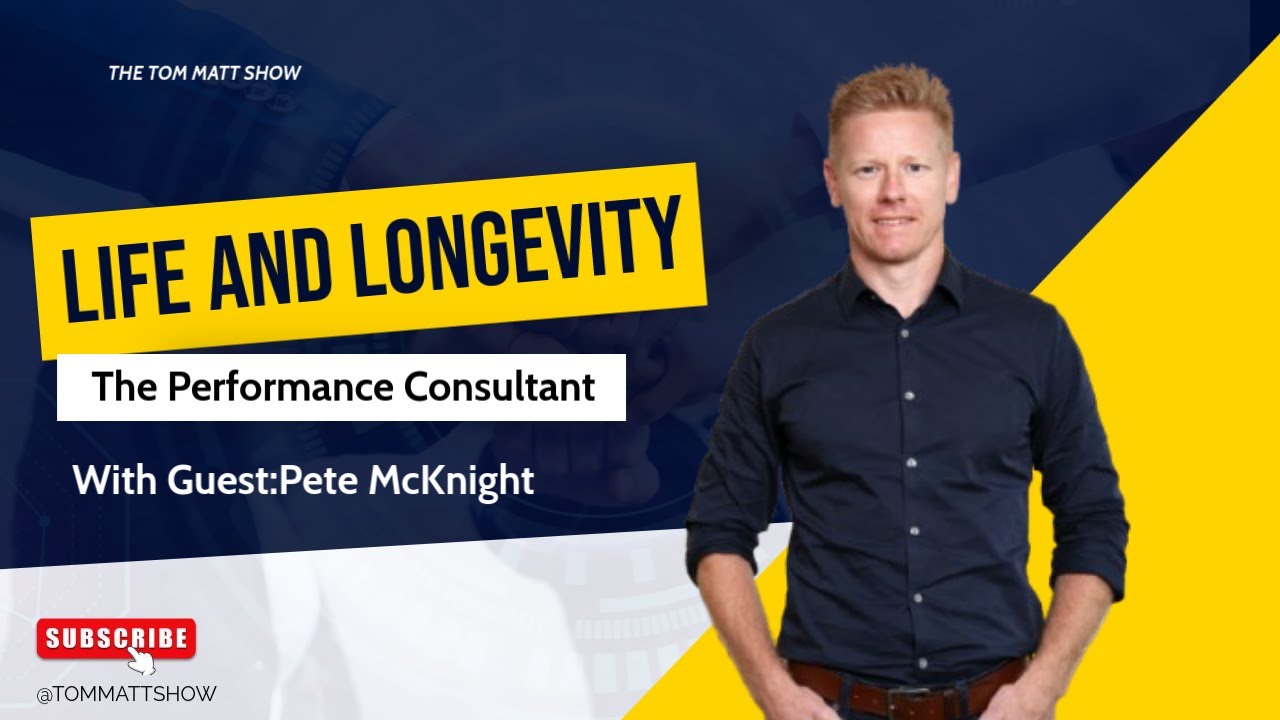 THE TOM MATT SHOW

LIFE AND LONGEVITY

The Performance Consultant

With Guest:Pete McKnight

SUBSCRIBE

@TOMMATTSHOW